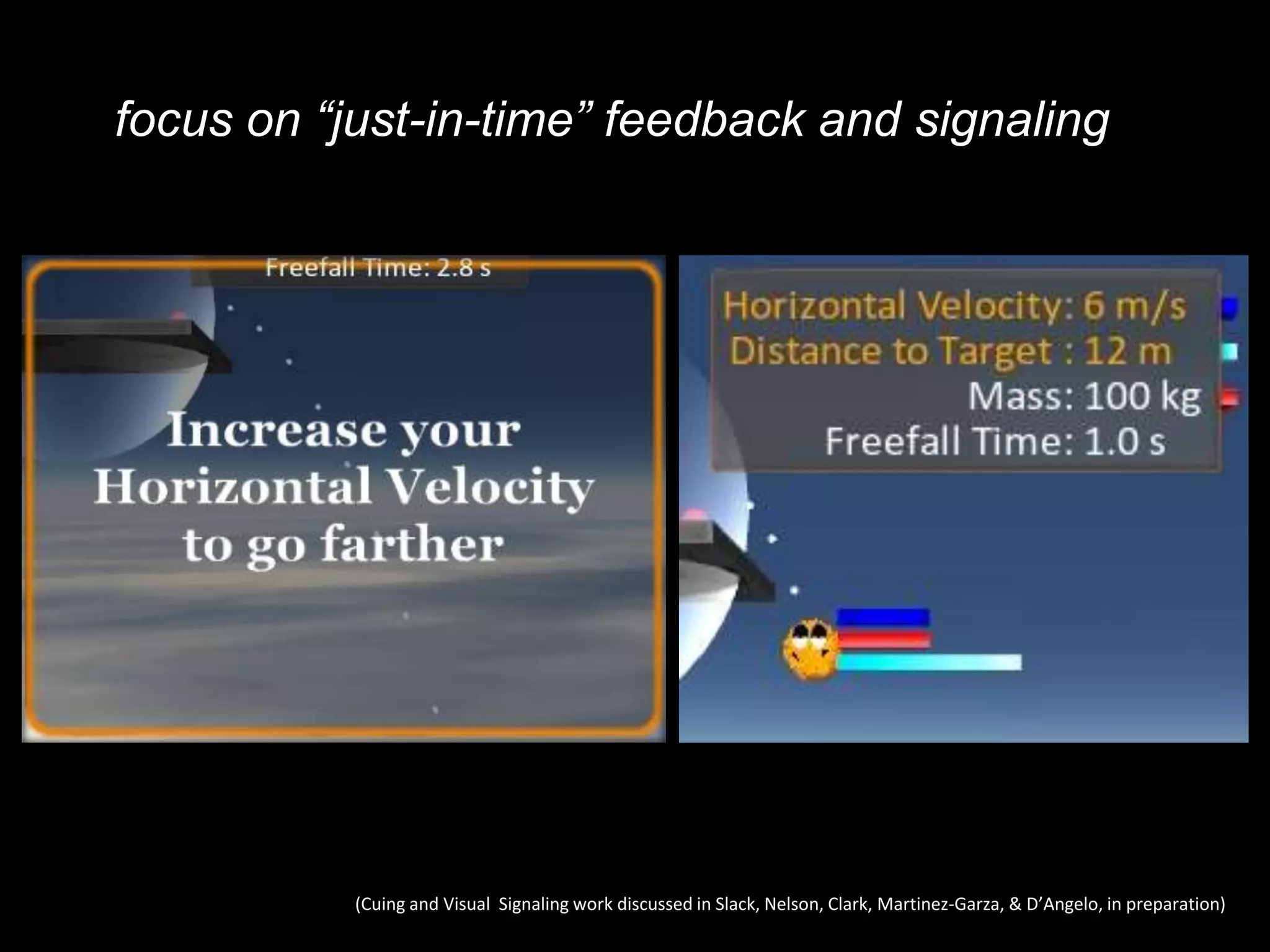 focus on “just-in-time” feedback and signaling

Freefall Time: 2.8 s

Increase your Horizontal Velocity to go farther

Horizontal Velocity: 6 m/s
Distance to Target : 12 m
Mass: 100 kg
Freefall Time: 1.0 s

(Cuing and Visual Signaling work discussed in Slack, Nelson, Clark, Martinez-Garza, & D’Angelo, in preparation)